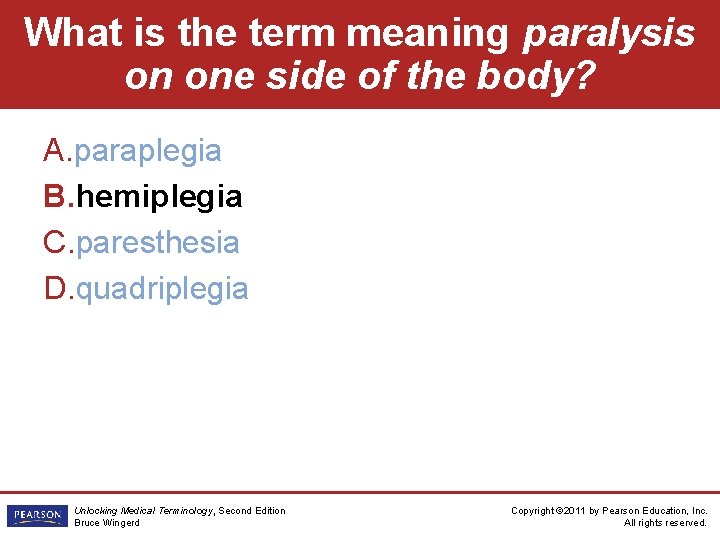 What is the term meaning paralysis on one side of the body?

A. paraplegia
B. hemiplegia
C. paresthesia
D. quadriplegia

PEARSON

Unlocking Medical Terminology, Second Edition
Bruce Wingerd

Copyright ©2011 by Pearson Education, Inc.
All rights reserved.